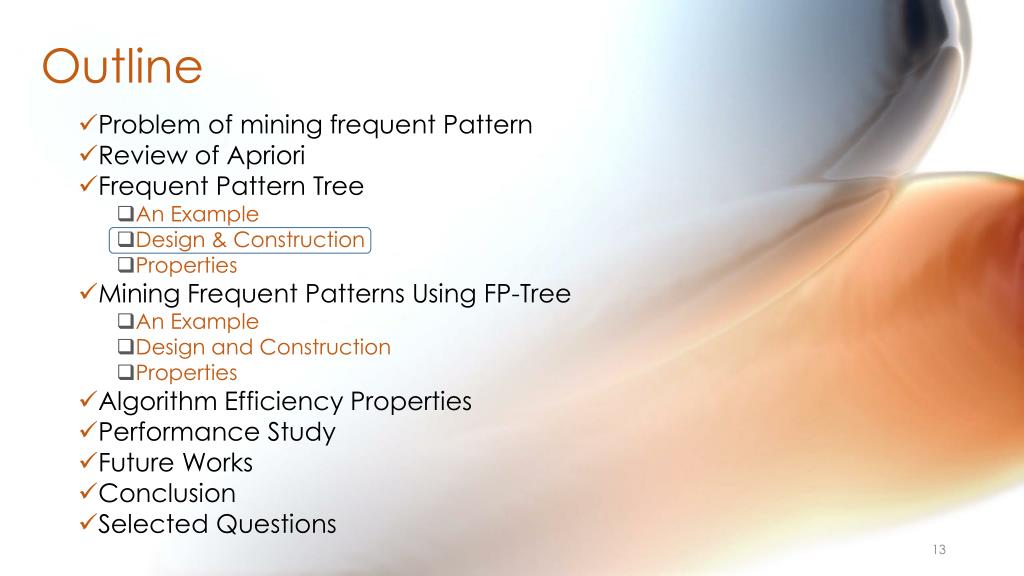 Outline

✓Problem of mining frequent Pattern
✓Review of Apriori
✓Frequent Pattern Tree
❑An Example
❑Design & Construction
❑Properties
✓Mining Frequent Patterns Using FP-Tree
❑An Example
❑Design and Construction
❑Properties
✓Algorithm Efficiency Properties
✓Performance Study
✓Future Works
✓Conclusion
✓Selected Questions

13